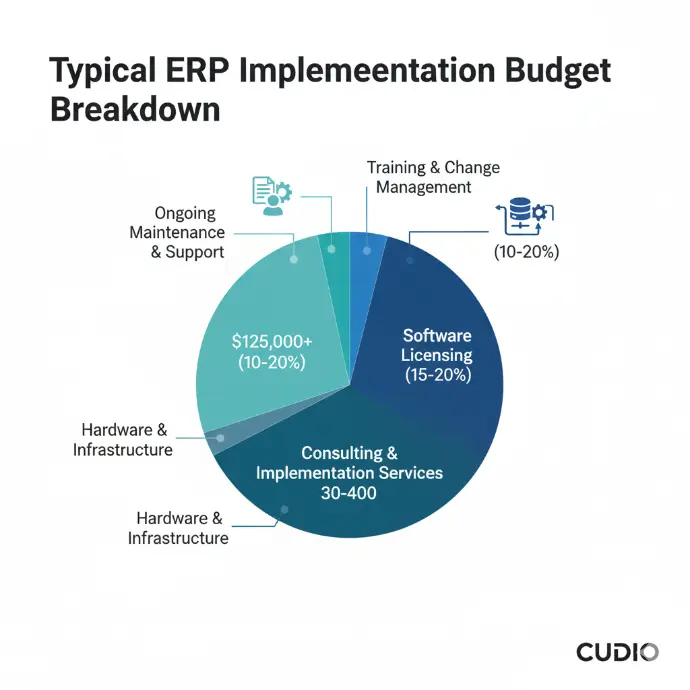 Typical ERP Implemeentation Budget Breakdown

Training & Change Management

Ongoing Maintenance & Support

(10-20%)

$125,000+ (10-20%)

Software Licensing (15-20%)

Hardware & Infrastructure

Consulting & Implementation Services 30-400

Hardware & Infrastructure

CUDIO